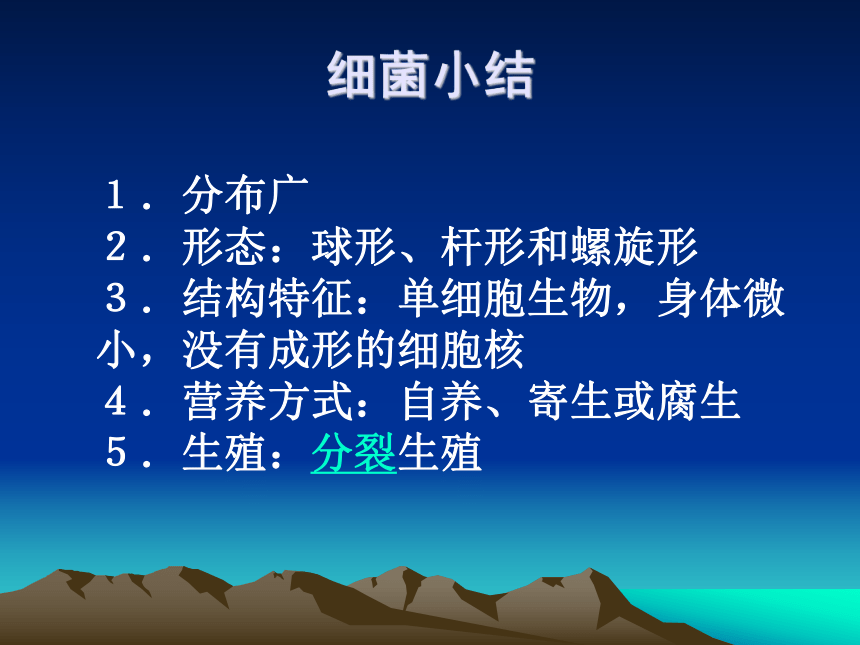 细菌小结

１．分布广
２．形态：球形、杆形和螺旋形
３．结构特征：单细胞生物，身体微小，没有成形的细胞核
４．营养方式：自养、寄生或腐生
５．生殖：分裂生殖